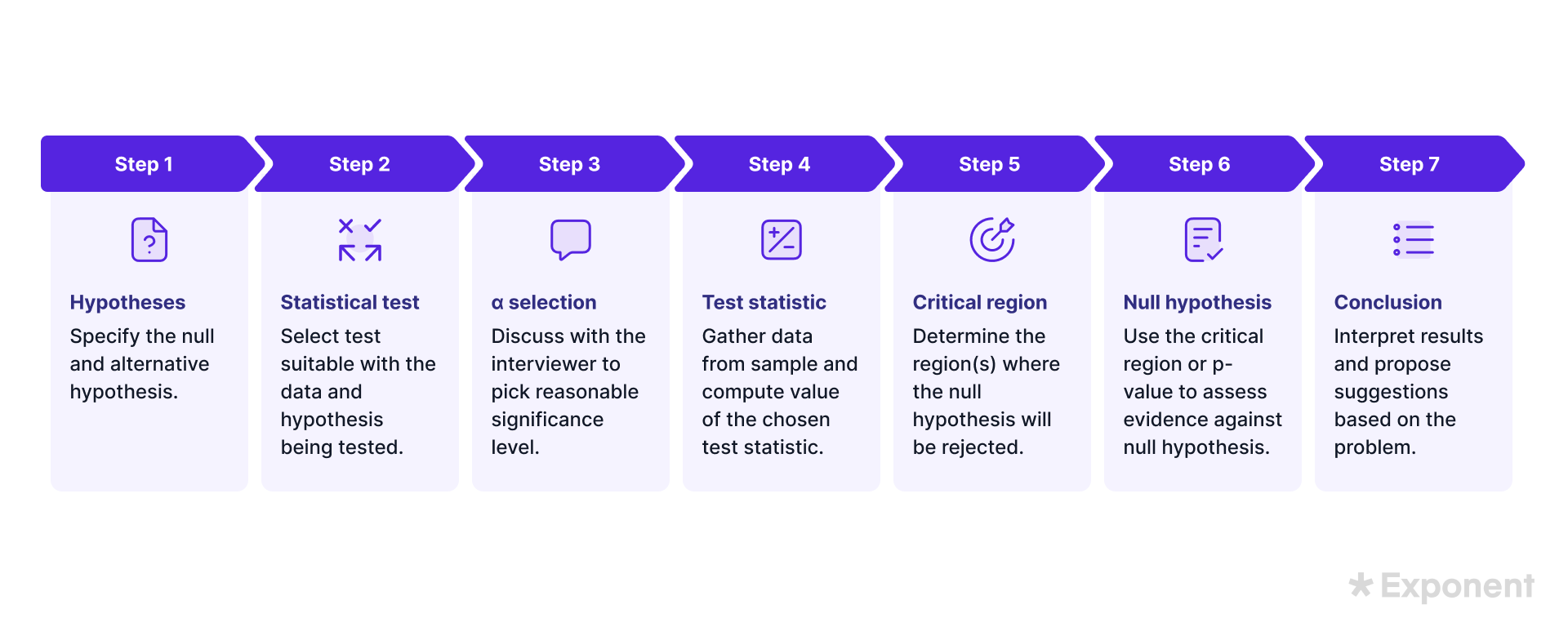 Step 1

Hypotheses

Specify the null and alternative hypothesis.

Step 2

Statistical test

Select test suitable with the data and hypothesis being tested.

Step 3

α selection

Discuss with the interviewer to pick reasonable significance level.

Step 4

Test statistic

Gather data from sample and compute value of the chosen test statistic.

Step 5

Critical region

Determine the region(s) where the null hypothesis will be rejected.

Step 6

Null hypothesis

Use the critical region or p-value to assess evidence against null hypothesis.

Step 7

Conclusion

Interpret results and propose suggestions based on the problem.

Exponent